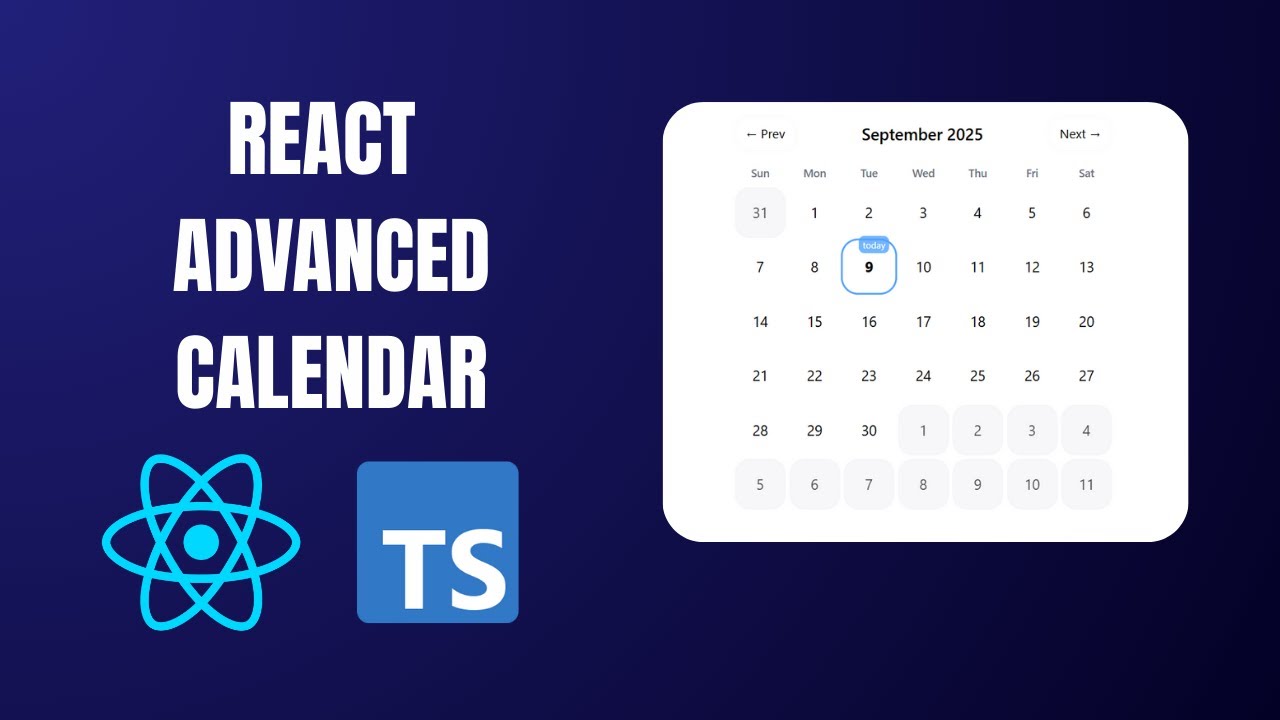 REACT
ADVANCED
CALENDAR

TS

← Prev September 2025 Next →

| Sun | Mon | Tue | Wed | Thu | Fri | Sat |
|---|---|---|---|---|---|---|
| 31 | 1 | 2 | 3 | 4 | 5 | 6 |
| 7 | 8 | today 9 | 10 | 11 | 12 | 13 |
| 14 | 15 | 16 | 17 | 18 | 19 | 20 |
| 21 | 22 | 23 | 24 | 25 | 26 | 27 |
| 28 | 29 | 30 | 1 | 2 | 3 | 4 |
| 5 | 6 | 7 | 8 | 9 | 10 | 11 |